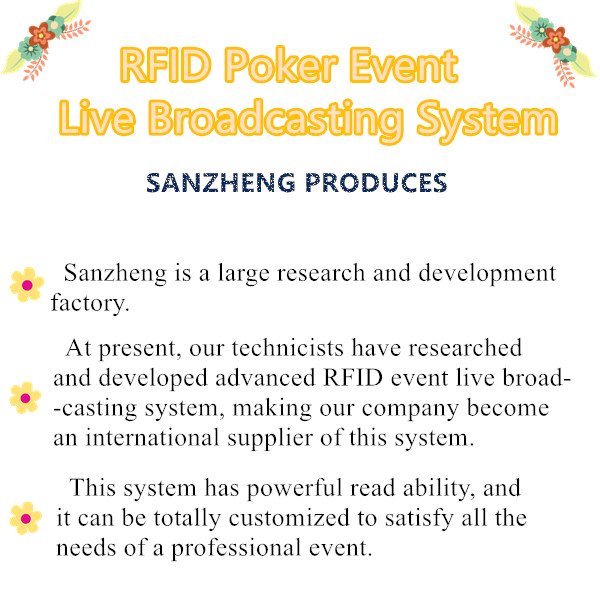 RFID Poker Event
Live Broadcasting System

SANZHENG PRODUCES

Sanzheng is a large research and development factory.

At present, our technicists have researched and developed advanced RFID event live broadcasting system, making our company become an international supplier of this system.

This system has powerful read ability, and it can be totally customized to satisfy all the needs of a professional event.